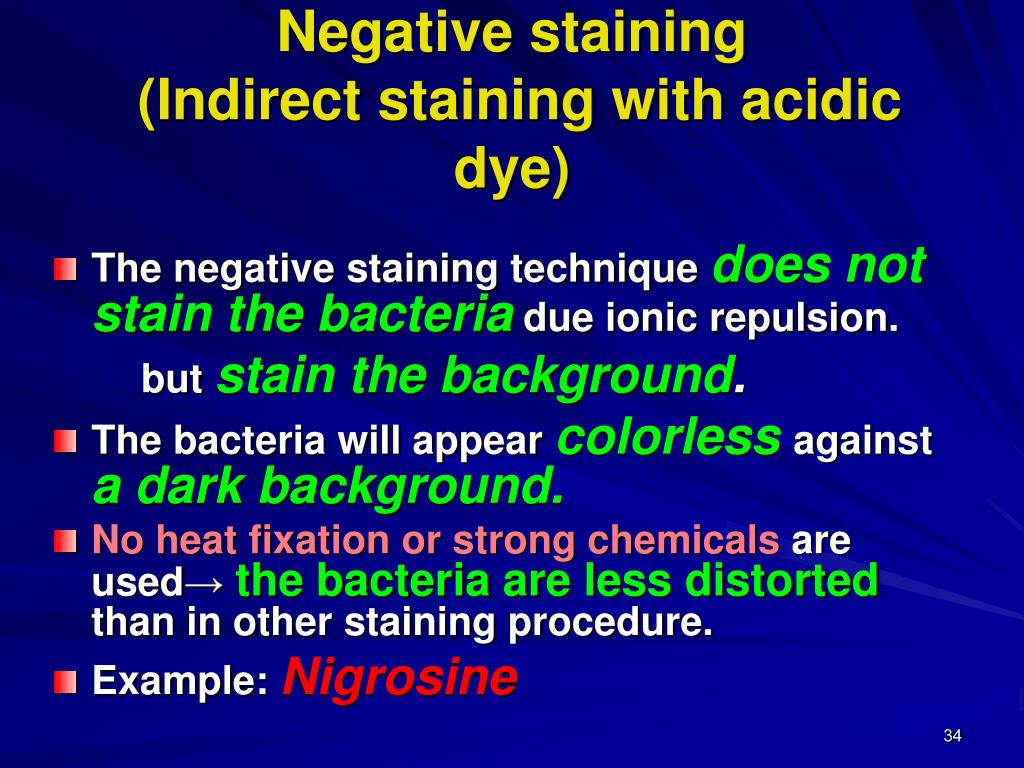 Negative staining
(Indirect staining with acidic dye)

The negative staining technique does not stain the bacteria due ionic repulsion.
but stain the background.

The bacteria will appear colorless against a dark background.

No heat fixation or strong chemicals are used→ the bacteria are less distorted than in other staining procedure.

Example: Nigrosine

34